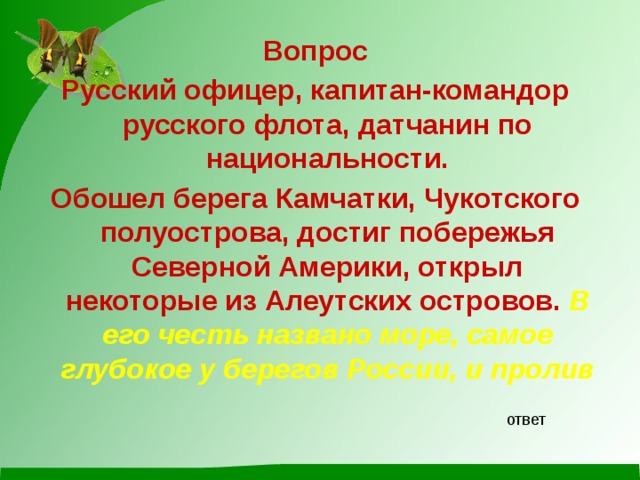 Вопрос

Русский офицер, капитан-командор русского флота, датчанин по национальности.

Обошел берега Камчатки, Чукотского полуострова, достиг побережья Северной Америки, открыл некоторые из Алеутских островов. В его честь названо море, самое глубокое у берегов России, и пролив

ответ